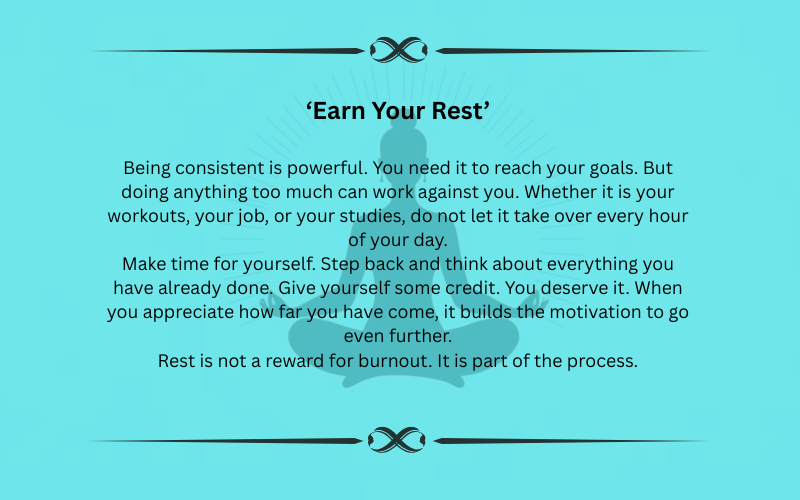 ‘Earn Your Rest’

Being consistent is powerful. You need it to reach your goals. But doing anything too much can work against you. Whether it is your workouts, your job, or your studies, do not let it take over every hour of your day.

Make time for yourself. Step back and think about everything you have already done. Give yourself some credit. You deserve it. When you appreciate how far you have come, it builds the motivation to go even further.

Rest is not a reward for burnout. It is part of the process.